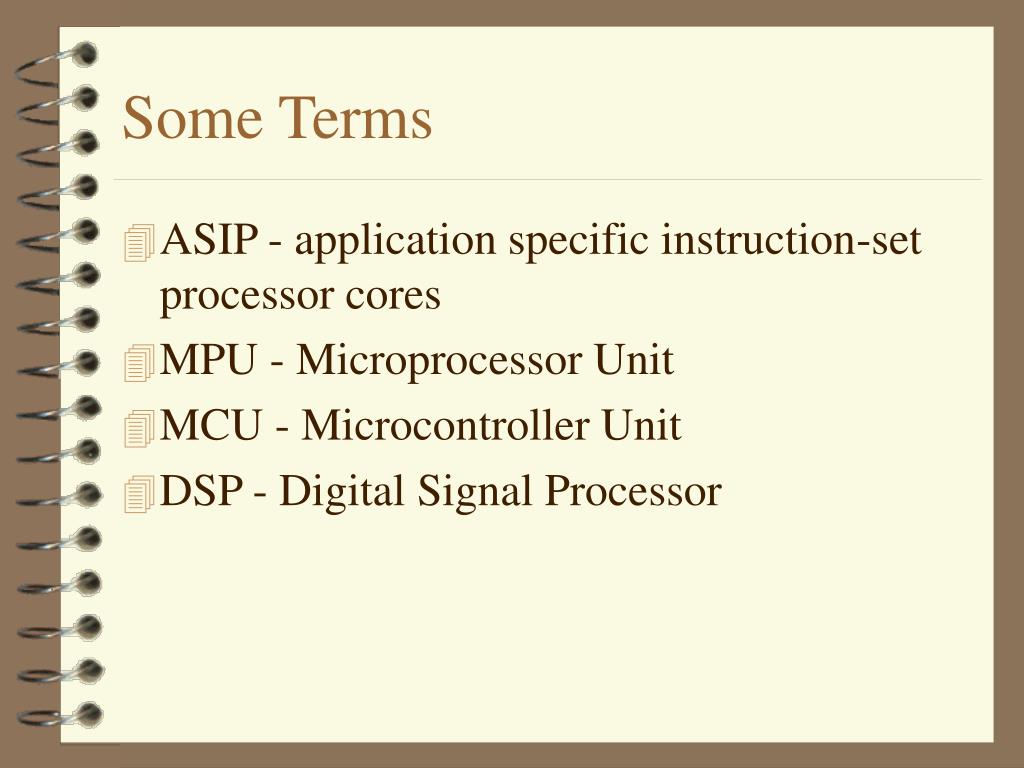 Some Terms

ASIP - application specific instruction-set processor cores

MPU - Microprocessor Unit

MCU - Microcontroller Unit

DSP - Digital Signal Processor